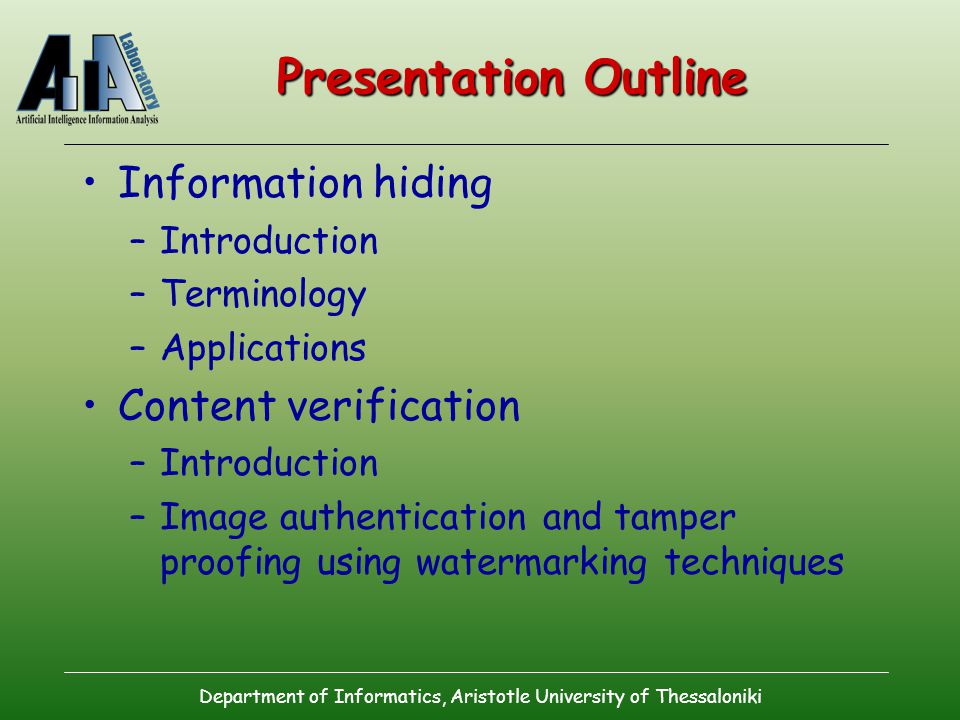 AIIA Laboratory
Artificial Intelligence Information Analysis

Presentation Outline

• Information hiding
– Introduction
– Terminology
– Applications
• Content verification
– Introduction
– Image authentication and tamper proofing using watermarking techniques

Department of Informatics, Aristotle University of Thessaloniki